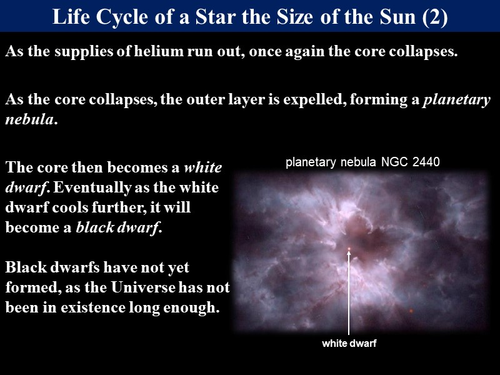 Life Cycle of a Star the Size of the Sun (2)

As the supplies of helium run out, once again the core collapses.

As the core collapses, the outer layer is expelled, forming a planetary nebula.

The core then becomes a white dwarf. Eventually as the white dwarf cools further, it will become a black dwarf.

Black dwarfs have not yet formed, as the Universe has not been in existence long enough.

planetary nebula NGC 2440

white dwarf